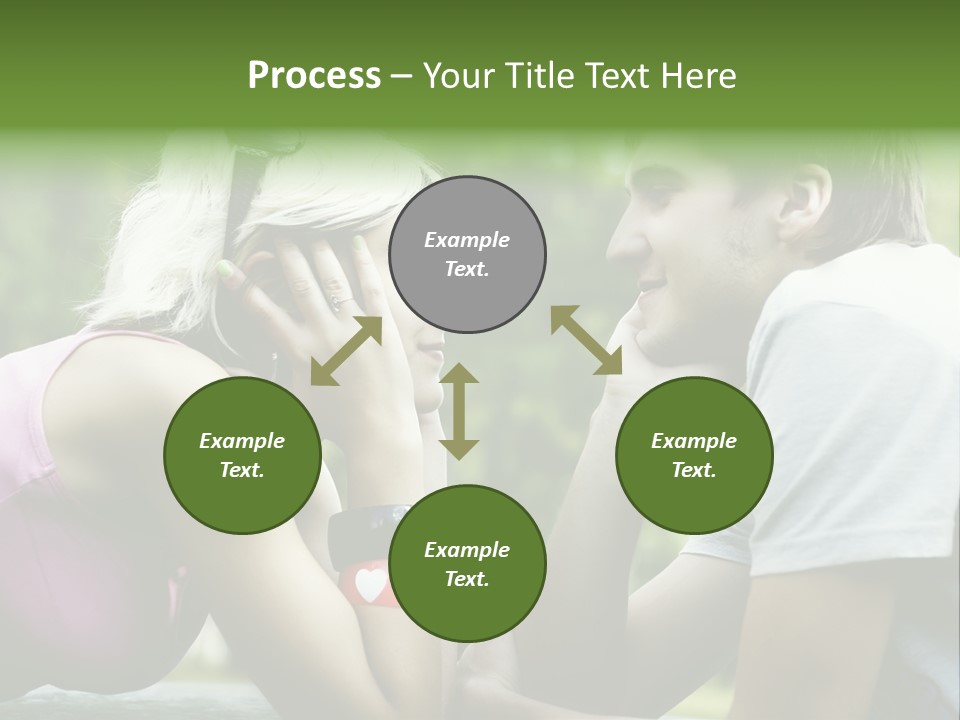 Process – Your Title Text Here

Example Text.

Example Text.

Example Text.

Example Text.